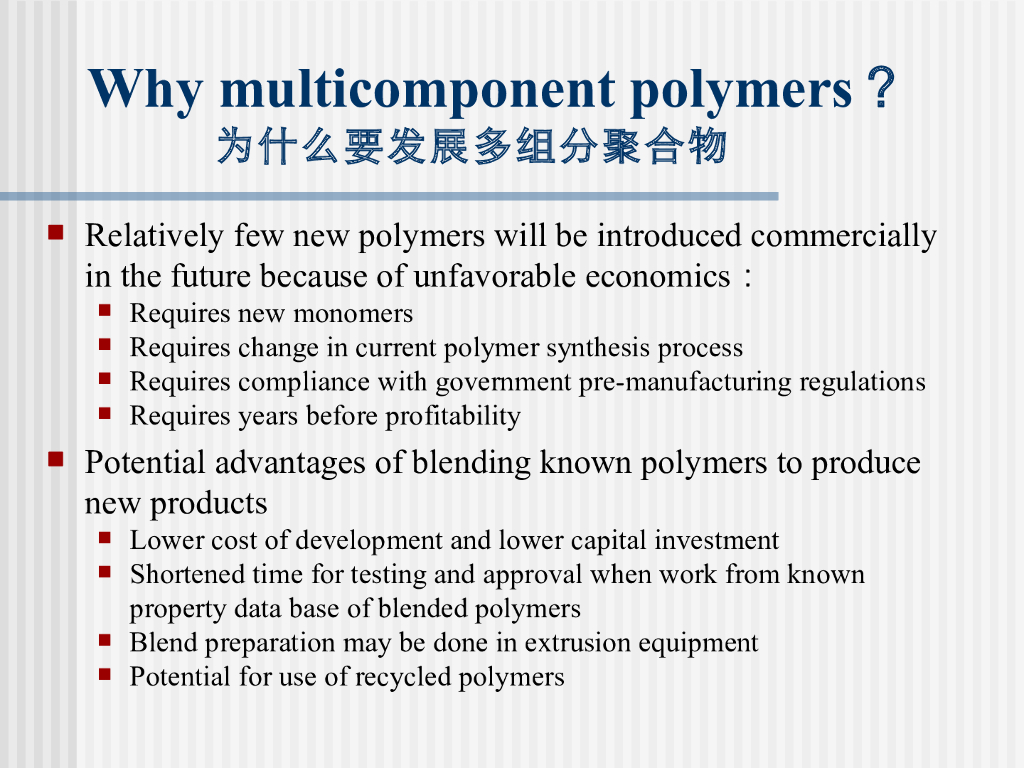 Why multicomponent polymers？
为什么要发展多组分聚合物

Relatively few new polymers will be introduced commercially in the future because of unfavorable economics：

Requires new monomers
Requires change in current polymer synthesis process
Requires compliance with government pre-manufacturing regulations
Requires years before profitability

Potential advantages of blending known polymers to produce new products

Lower cost of development and lower capital investment
Shortened time for testing and approval when work from known property data base of blended polymers
Blend preparation may be done in extrusion equipment
Potential for use of recycled polymers